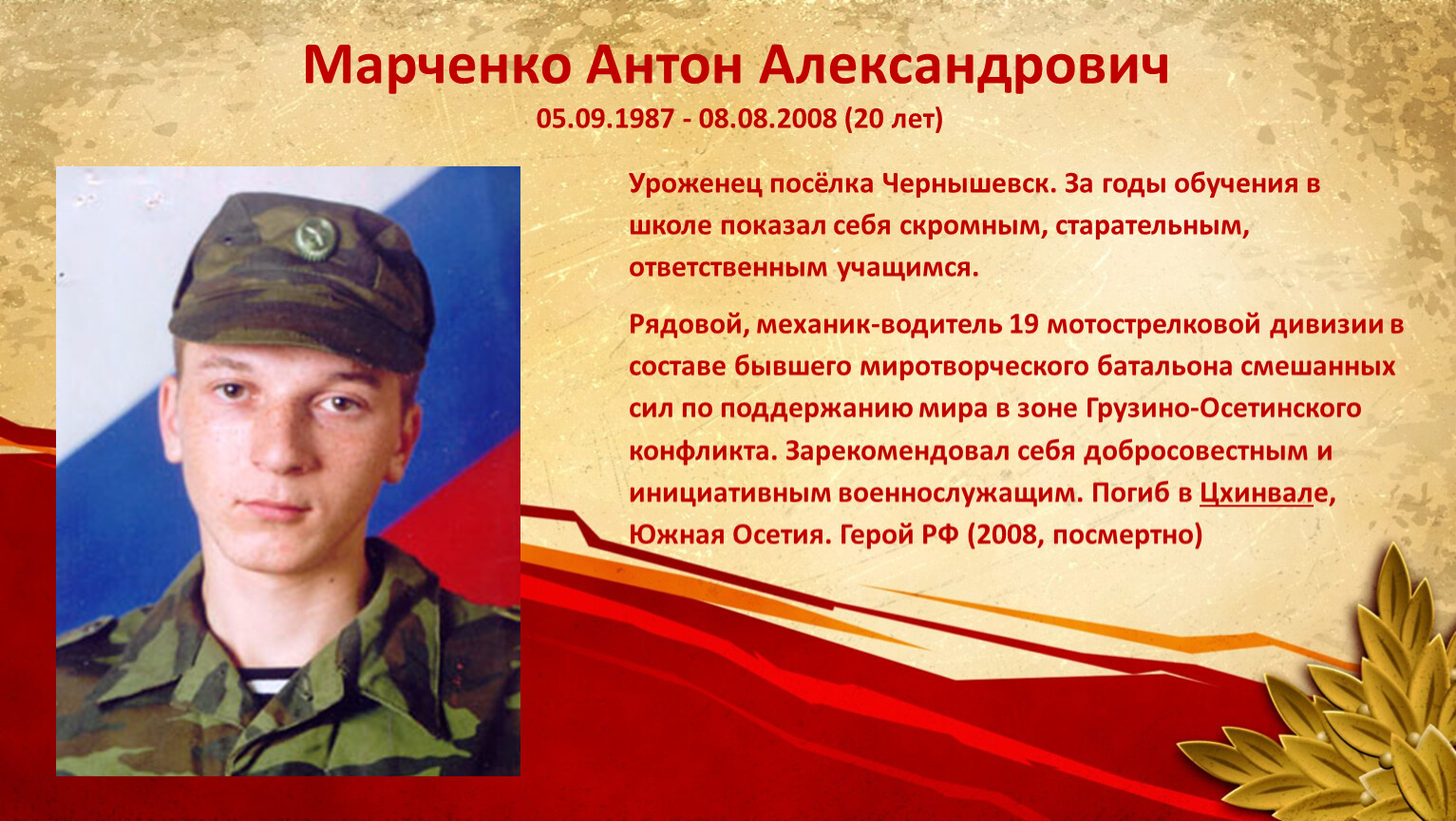 Марченко Антон Александрович
05.09.1987 - 08.08.2008 (20 лет)

Уроженец посёлка Чернышевск. За годы обучения в школе показал себя скромным, старательным, ответственным учащимся.

Рядовой, механик-водитель 19 мотострелковой дивизии в составе бывшего миротворческого батальона смешанных сил по поддержанию мира в зоне Грузино-Осетинского конфликта. Зарекомендовал себя добросовестным и инициативным военнослужащим. Погиб в Цхинвале, Южная Осетия. Герой РФ (2008, посмертно)